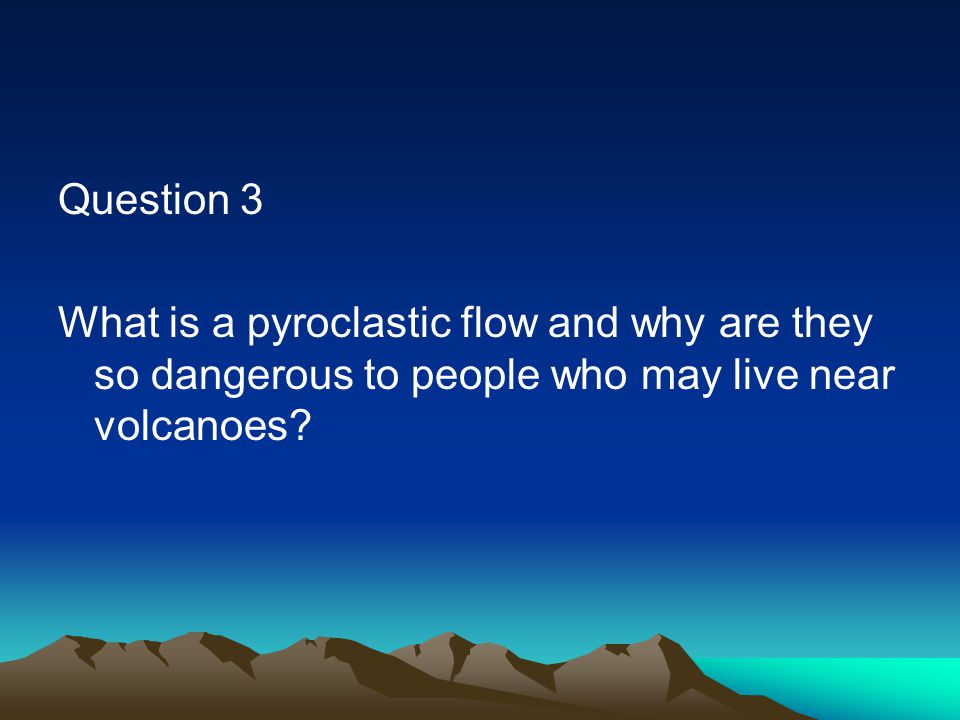 Question 3

What is a pyroclastic flow and why are they so dangerous to people who may live near volcanoes?